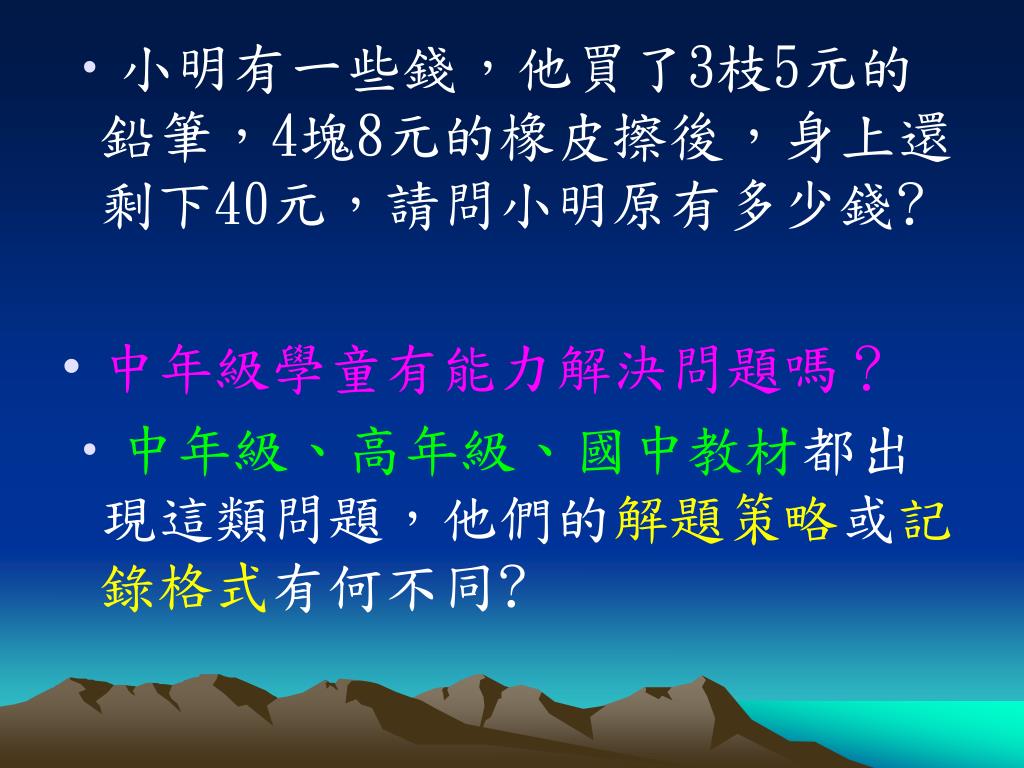 • 小明有一些錢，他買了3枝5元的鉛筆，4塊8元的橡皮擦後，身上還剩下40元，請問小明原有多少錢?

• 中年級學童有能力解決問題嗎？

• 中年級、高年級、國中教材都出現這類問題，他們的解題策略或記錄格式有何不同?